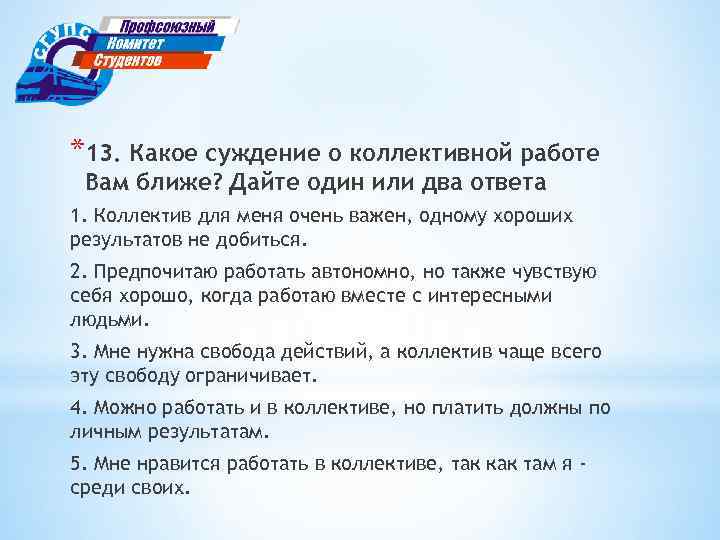 СГУПС
Профсоюзный
Комитет
Студентов

*13. Какое суждение о коллективной работе Вам ближе? Дайте один или два ответа

1. Коллектив для меня очень важен, одному хороших результатов не добиться.

2. Предпочитаю работать автономно, но также чувствую себя хорошо, когда работаю вместе с интересными людьми.

3. Мне нужна свобода действий, а коллектив чаще всего эту свободу ограничивает.

4. Можно работать и в коллективе, но платить должны по личным результатам.

5. Мне нравится работать в коллективе, так как там я - среди своих.